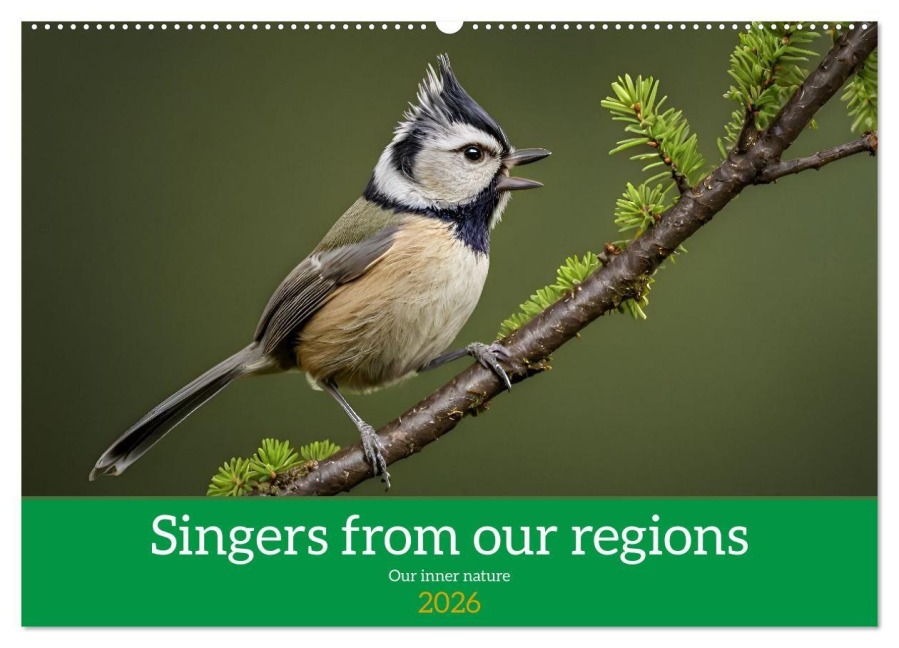 Singers from our regions
Our inner nature
2026